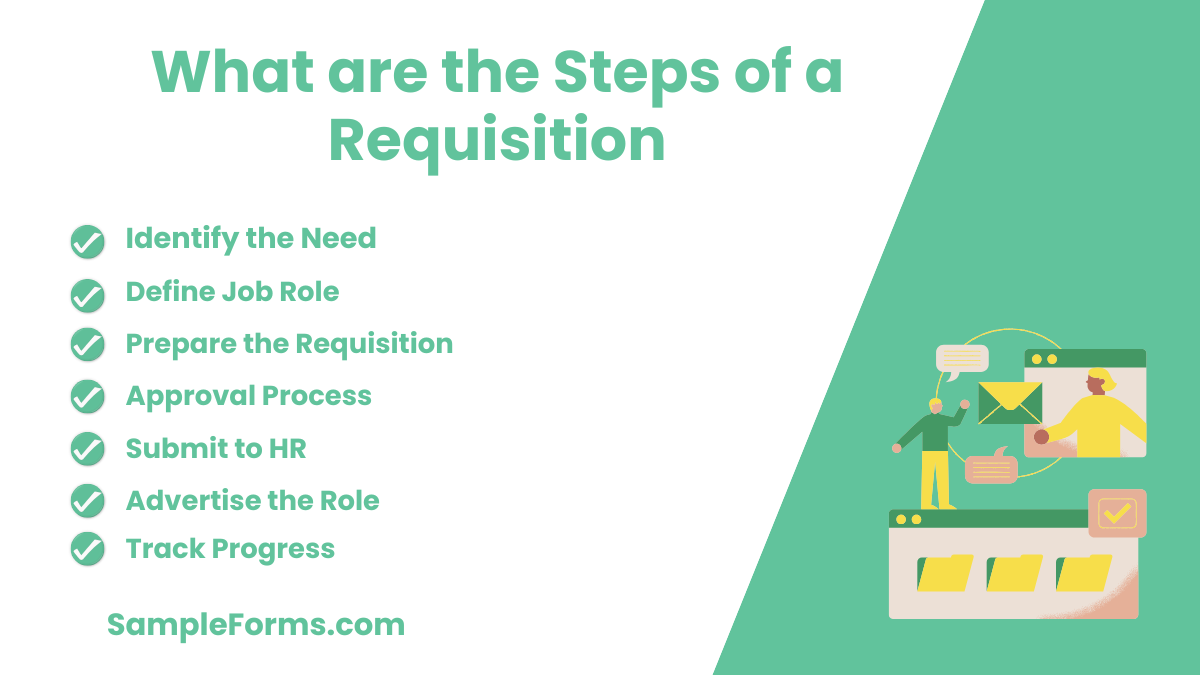 What are the Steps of a Requisition

Identify the Need
Define Job Role
Prepare the Requisition
Approval Process
Submit to HR
Advertise the Role
Track Progress

SampleForms.com